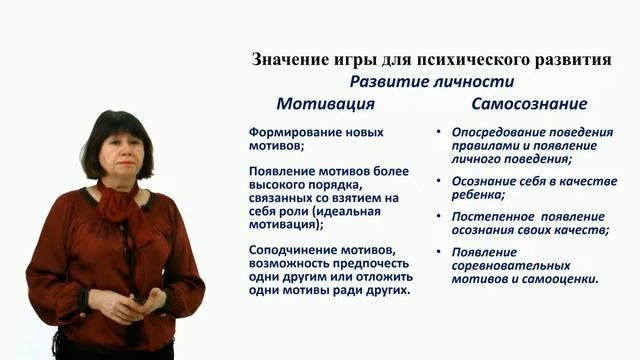 Значение игры для психического развития

Развитие личности

Мотивация

Формирование новых мотивов;

Появление мотивов более высокого порядка, связанных со взятием на себя роли (идеальная мотивация);

Соподчинение мотивов, возможность предпочесть одни другим или отложить одни мотивы ради других.

Самосознание

• Опосредование поведения правилами и появление личного поведения;

• Осознание себя в качестве ребенка;

• Постепенное появление осознания своих качеств;

• Появление соревновательных мотивов и самооценки.